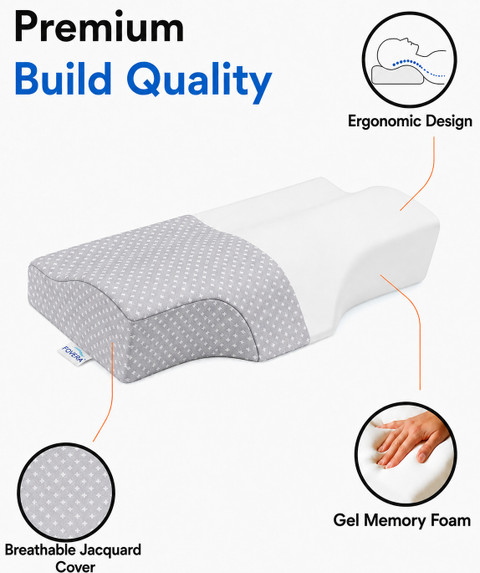 Premium
Build Quality

Ergonomic Design

FOVERA

Gel Memory Foam

Breathable Jacquard Cover